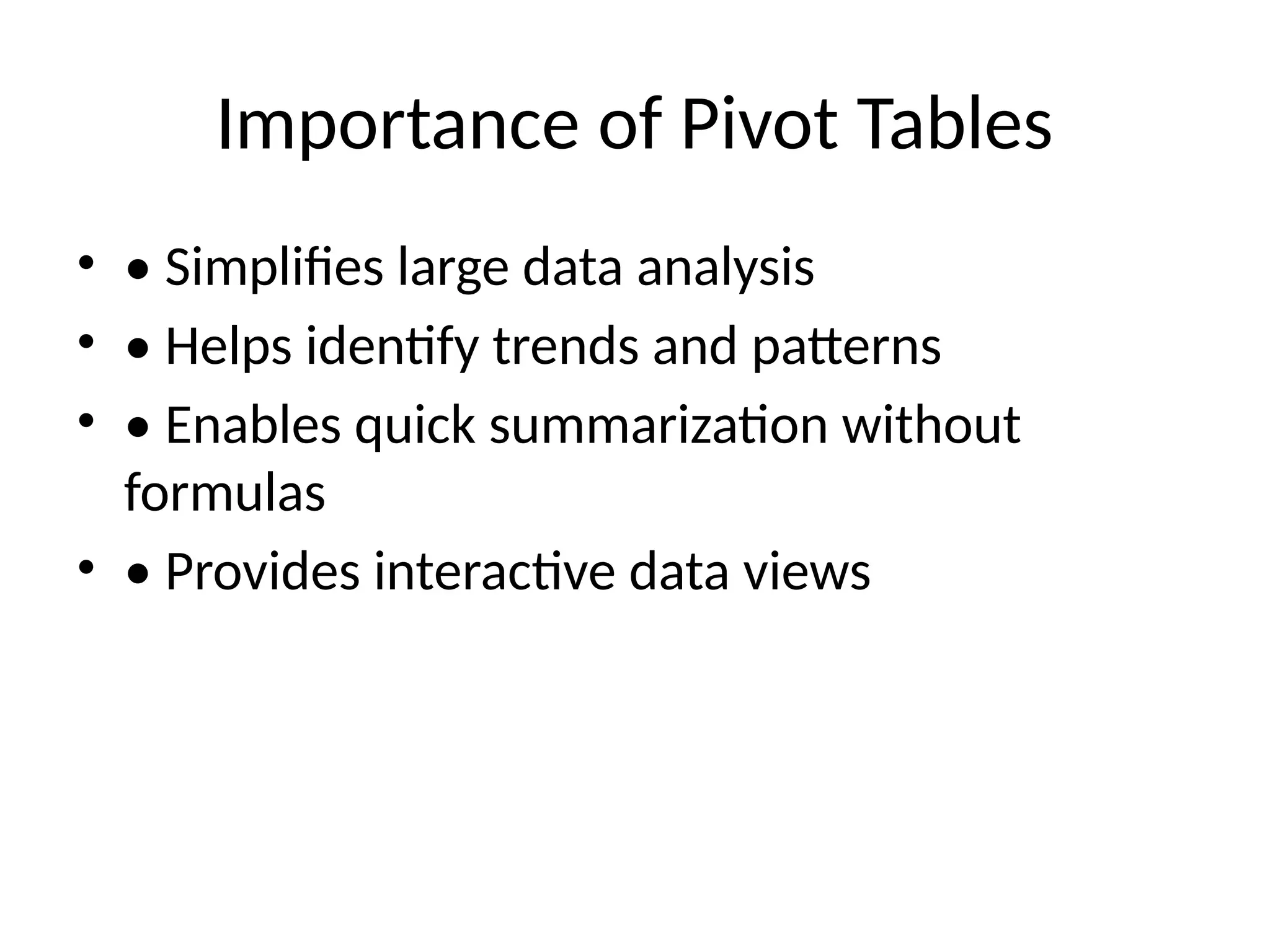 Importance of Pivot Tables

• • Simplifies large data analysis
• • Helps identify trends and patterns
• • Enables quick summarization without formulas
• • Provides interactive data views